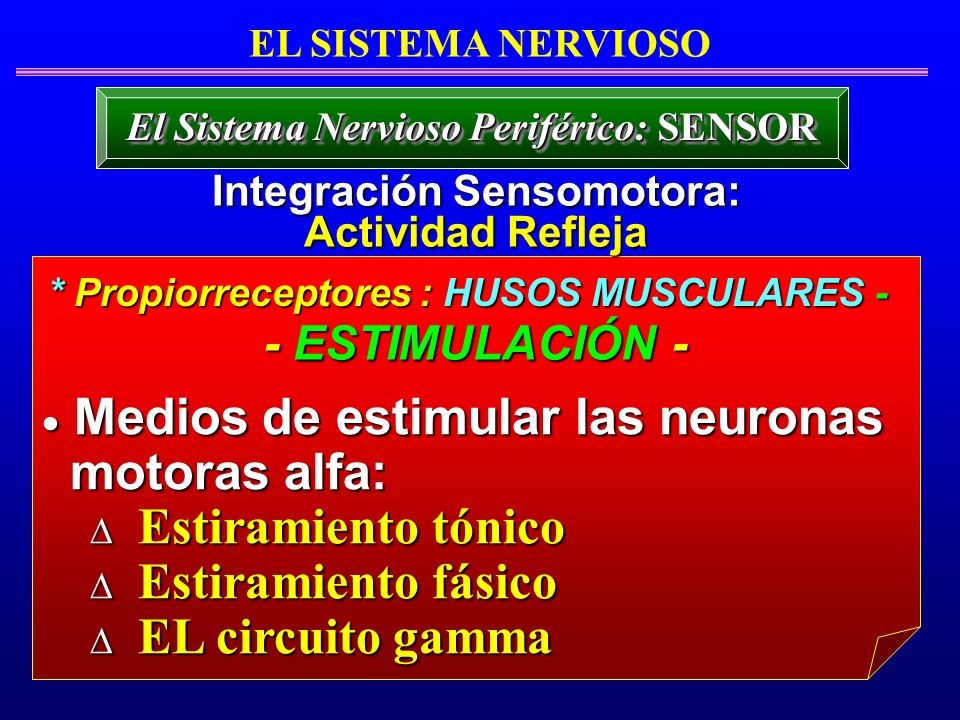 EL SISTEMA NERVIOSO

El Sistema Nervioso Periférico: SENSOR

Integración Sensomotora:
Actividad Refleja

* Propiorreceptores : HUSOS MUSCULARES -
- ESTIMULACIÓN -

• Medios de estimular las neuronas motoras alfa:
∆ Estiramiento tónico
∆ Estiramiento fásico
∆ EL circuito gamma